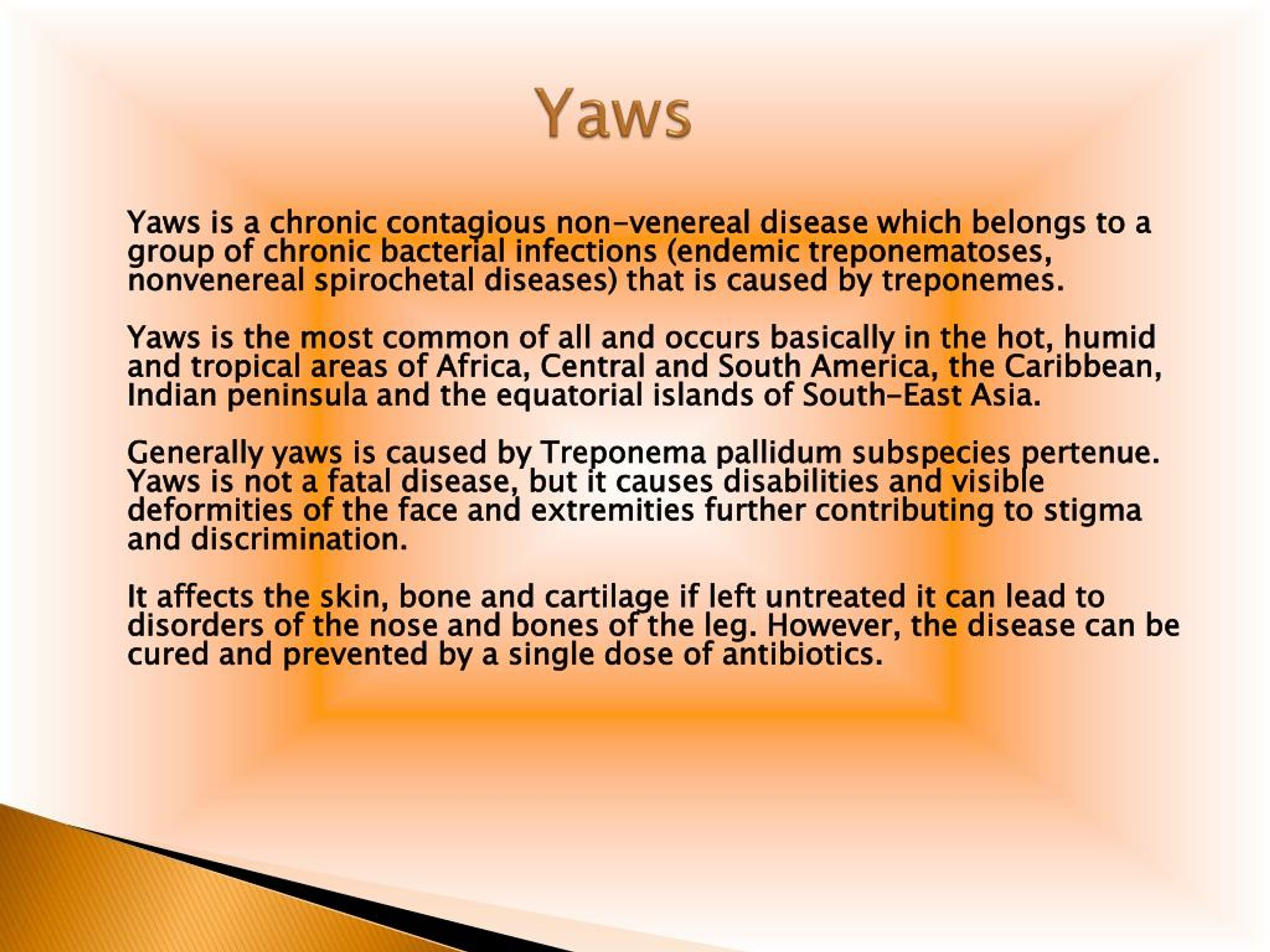 Yaws

Yaws is a chronic contagious non-venereal disease which belongs to a group of chronic bacterial infections (endemic treponematoses, nonvenereal spirochetal diseases) that is caused by treponemes.

Yaws is the most common of all and occurs basically in the hot, humid and tropical areas of Africa, Central and South America, the Caribbean, Indian peninsula and the equatorial islands of South-East Asia.

Generally yaws is caused by Treponema pallidum subspecies pertenue. Yaws is not a fatal disease, but it causes disabilities and visible deformities of the face and extremities further contributing to stigma and discrimination.

It affects the skin, bone and cartilage if left untreated it can lead to disorders of the nose and bones of the leg. However, the disease can be cured and prevented by a single dose of antibiotics.